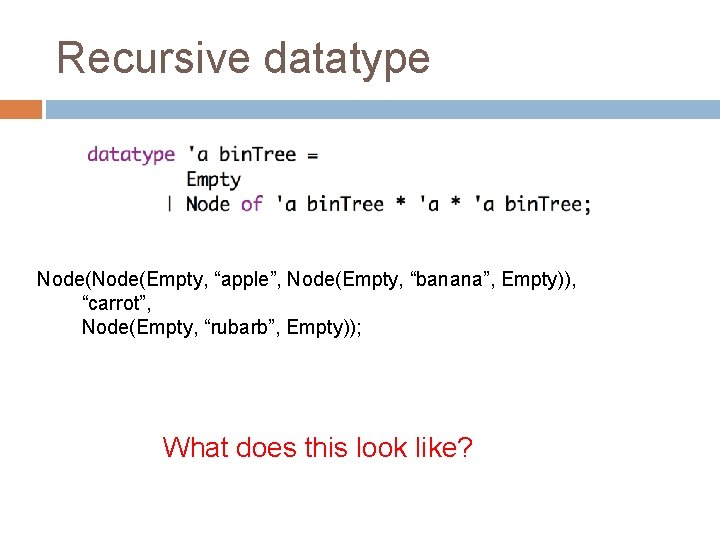 Recursive datatype

datatype 'a binTree =
Empty
| Node of 'a binTree * 'a * 'a binTree;

Node(Node(Empty, “apple”, Node(Empty, “banana”, Empty)),
“carrot”,
Node(Empty, “rubarb”, Empty));

What does this look like?